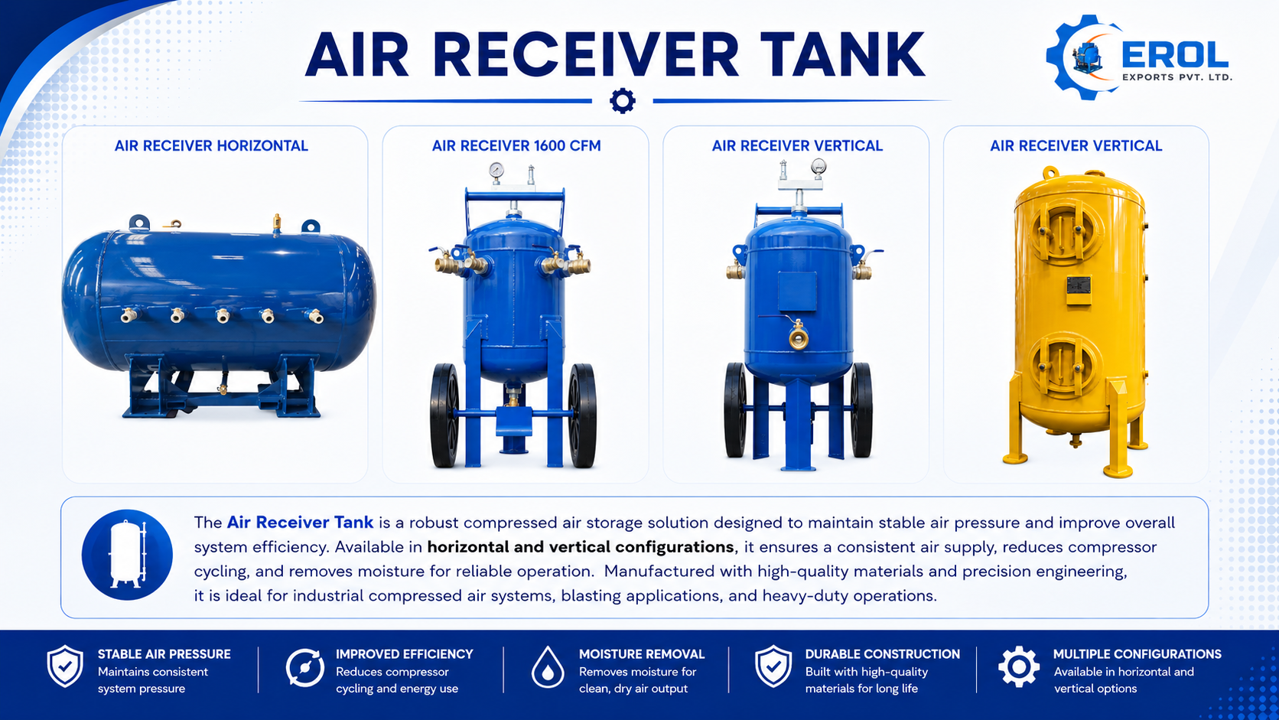 AIR RECEIVER TANK

EROL
EXPORTS PVT. LTD.

AIR RECEIVER HORIZONTAL

AIR RECEIVER 1600 CFM

AIR RECEIVER VERTICAL

AIR RECEIVER VERTICAL

The Air Receiver Tank is a robust compressed air storage solution designed to maintain stable air pressure and improve overall system efficiency. Available in horizontal and vertical configurations, it ensures a consistent air supply, reduces compressor cycling, and removes moisture for reliable operation. Manufactured with high-quality materials and precision engineering, it is ideal for industrial compressed air systems, blasting applications, and heavy-duty operations.

STABLE AIR PRESSURE
Maintains consistent system pressure

IMPROVED EFFICIENCY
Reduces compressor cycling and energy use

MOISTURE REMOVAL
Removes moisture for clean, dry air output

DURABLE CONSTRUCTION
Built with high-quality materials for long life

MULTIPLE CONFIGURATIONS
Available in horizontal and vertical options